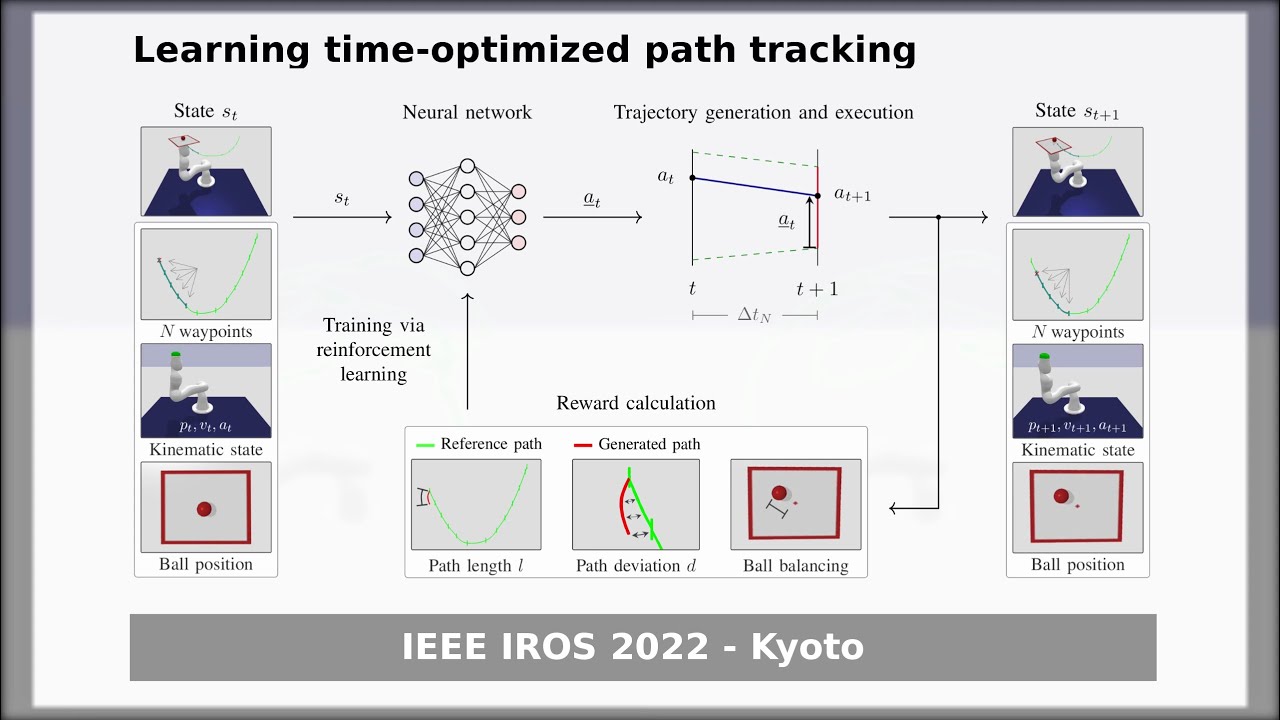 Learning time-optimized path tracking

State $s_t$

$N$ waypoints

$p_t, v_t, a_t$

Kinematic state

Ball position

$s_t$

Neural network

Training via reinforcement learning

$\underline{a}_t$

Trajectory generation and execution

$a_t$

$a_{t+1}$

$\underline{a}_t$

$t$

$t+1$

$\Delta t_N$

Reward calculation

Reference path

Generated path

Path length $l$

Path deviation $d$

Ball balancing

State $s_{t+1}$

$N$ waypoints

$p_{t+1}, v_{t+1}, a_{t+1}$

Kinematic state

Ball position

IEEE IROS 2022 - Kyoto